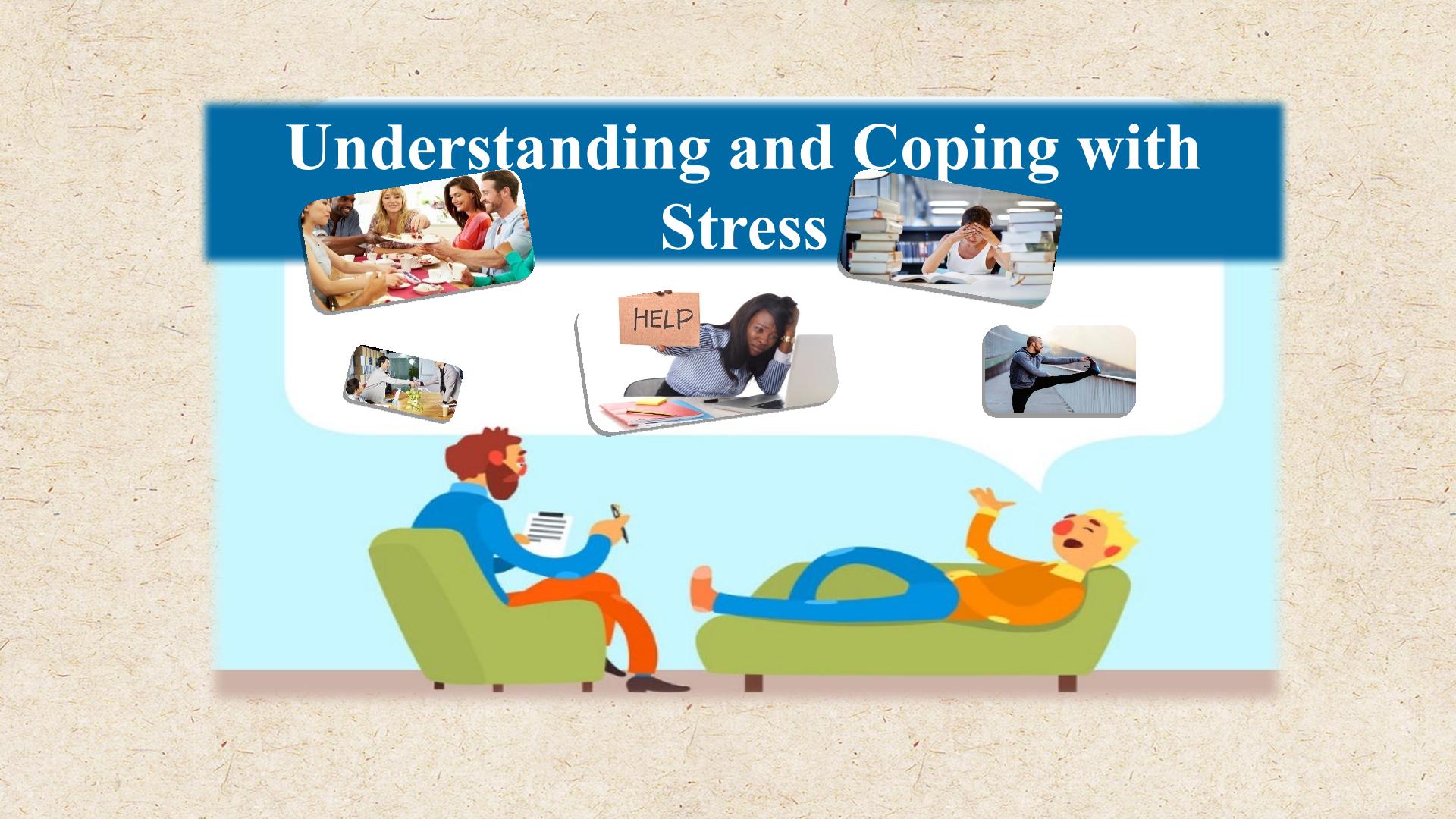 Understanding and Coping with Stress

HELP